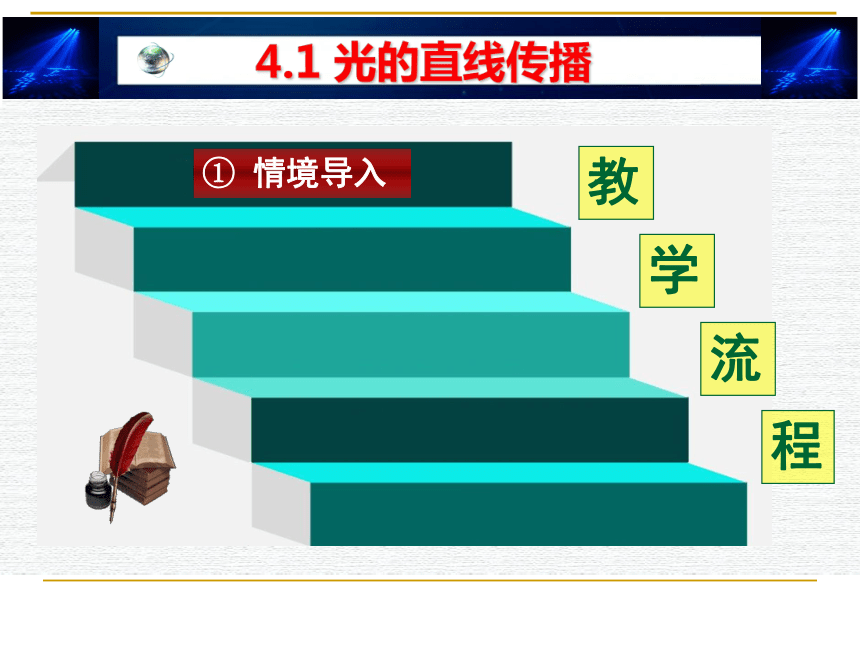 4.1 光的直线传播

① 情境导入

教
学
流
程